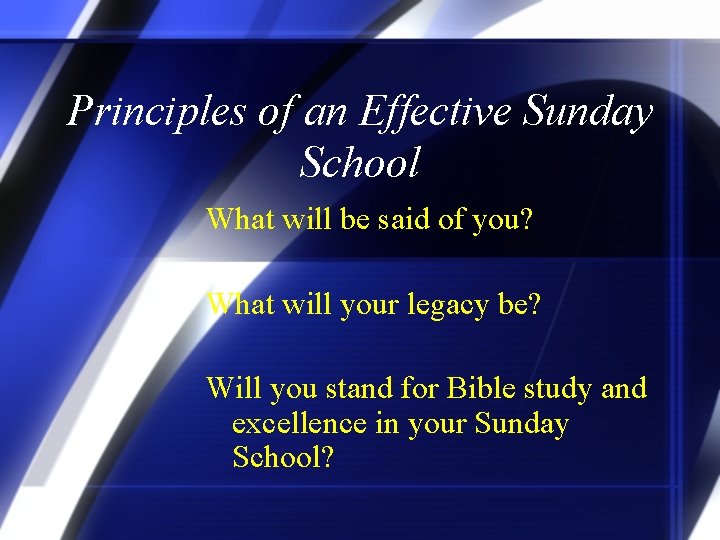 Principles of an Effective Sunday School

What will be said of you?

What will your legacy be?

Will you stand for Bible study and excellence in your Sunday School?